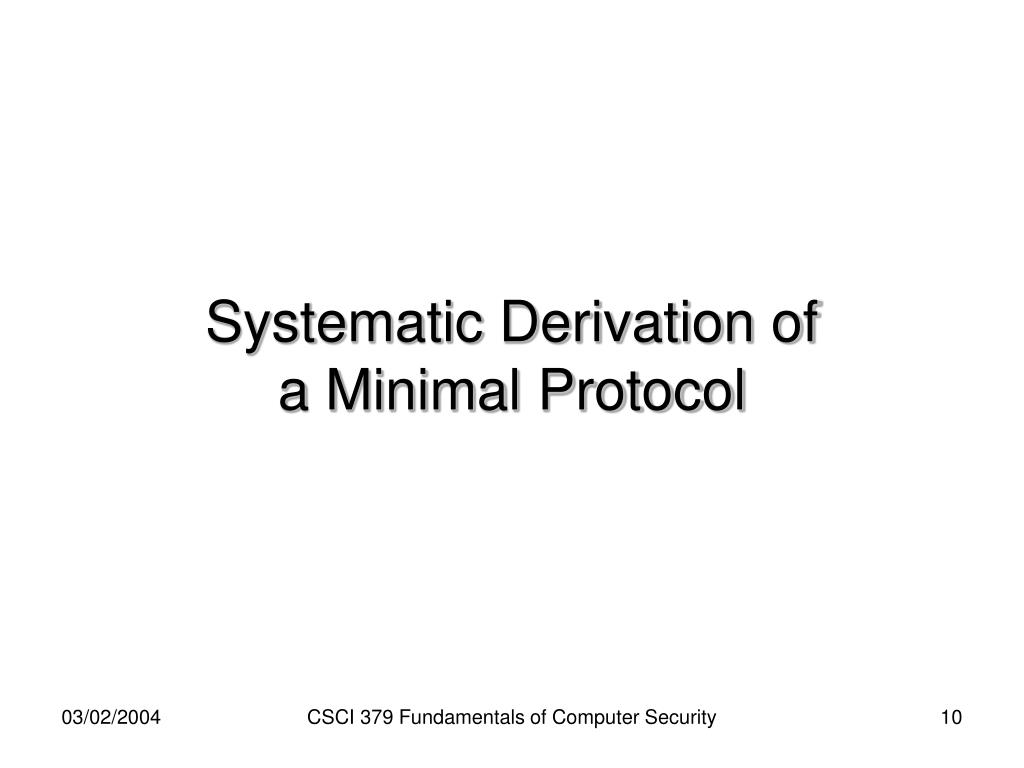 Systematic Derivation of
a Minimal Protocol

03/02/2004

CSCI 379 Fundamentals of Computer Security

10